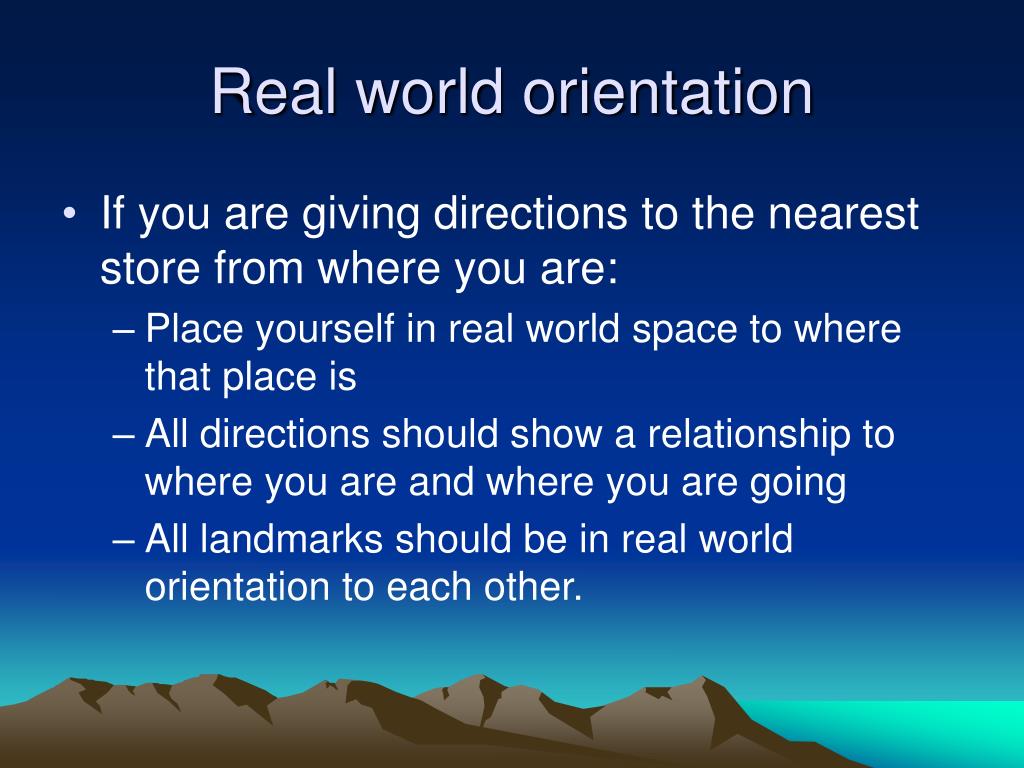 Real world orientation

• If you are giving directions to the nearest store from where you are:
– Place yourself in real world space to where that place is
– All directions should show a relationship to where you are and where you are going
– All landmarks should be in real world orientation to each other.